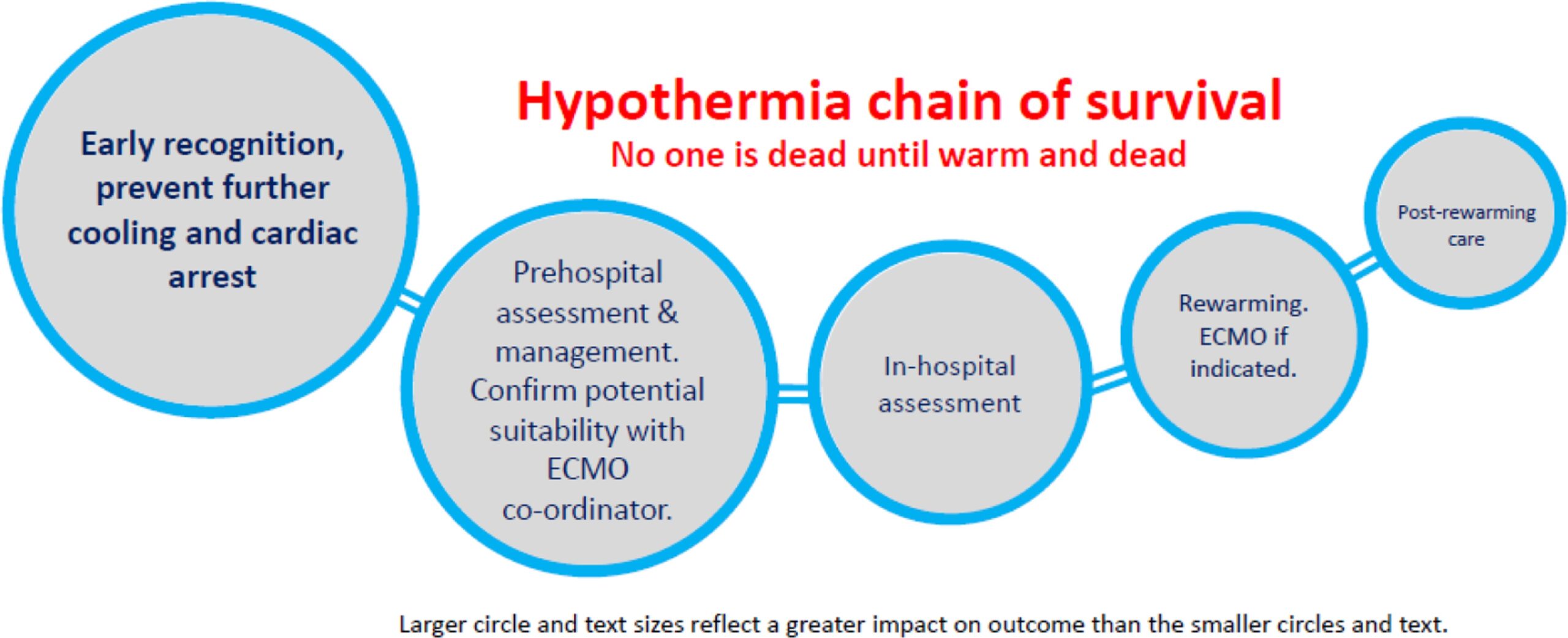 Hypothermia chain of survival
No one is dead until warm and dead

Early recognition, prevent further cooling and cardiac arrest

Prehospital assessment & management. Confirm potential suitability with ECMO co-ordinator.

In-hospital assessment

Rewarming. ECMO if indicated.

Post-rewarming care

Larger circle and text sizes reflect a greater impact on outcome than the smaller circles and text.